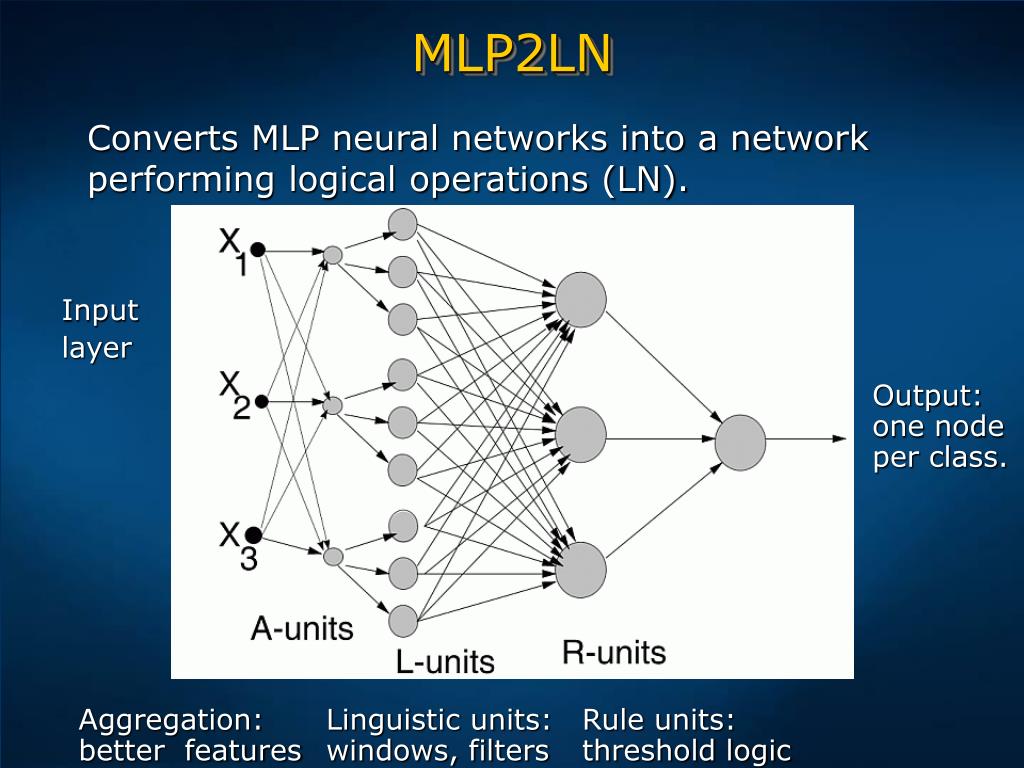 MLP2LN

Converts MLP neural networks into a network performing logical operations (LN).

Input layer

$X_1$

$X_2$

$X_3$

A-units

L-units

R-units

Output: one node per class.

Aggregation: better features

Linguistic units: windows, filters

Rule units: threshold logic